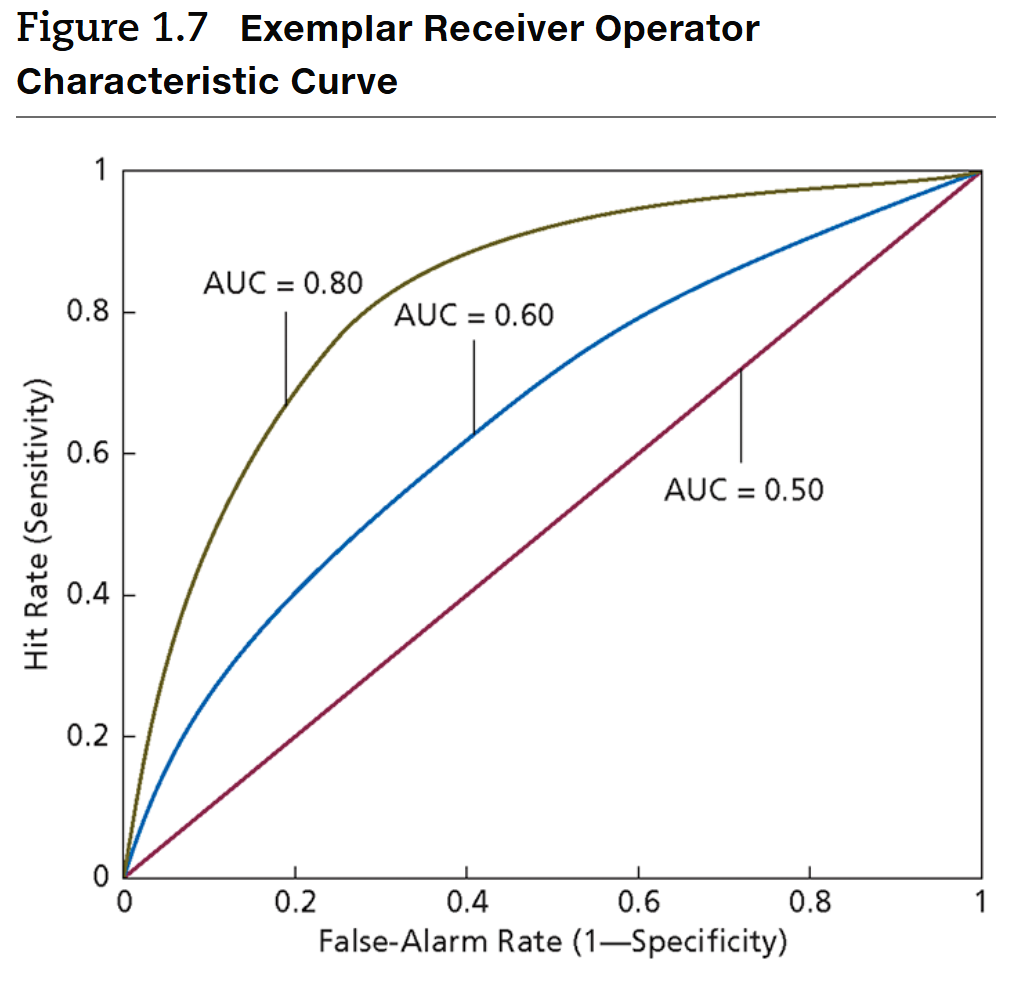 Figure 1.7 Exemplar Receiver Operator Characteristic Curve

1
0.8
0.6
0.4
0.2
0

Hit Rate (Sensitivity)

AUC = 0.80
AUC = 0.60
AUC = 0.50

0
0.2
0.4
0.6
0.8
1

False-Alarm Rate (1—Specificity)